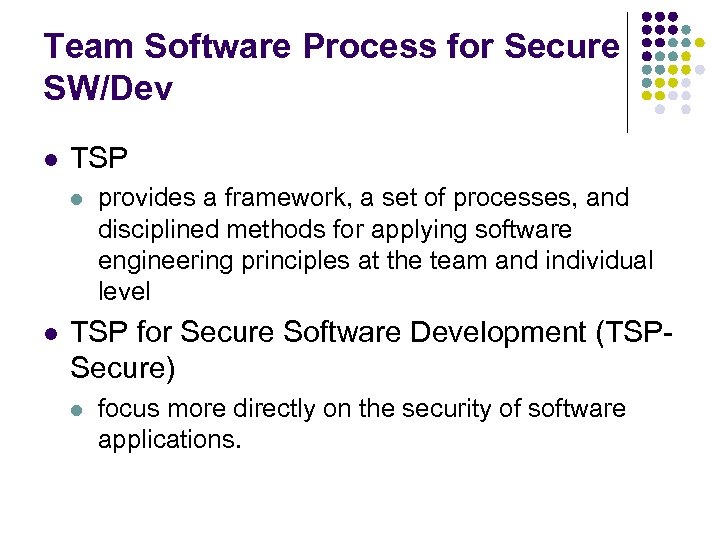 Team Software Process for Secure SW/Dev

- TSP
  - provides a framework, a set of processes, and disciplined methods for applying software engineering principles at the team and individual level
- TSP for Secure Software Development (TSP-Secure)
  - focus more directly on the security of software applications.